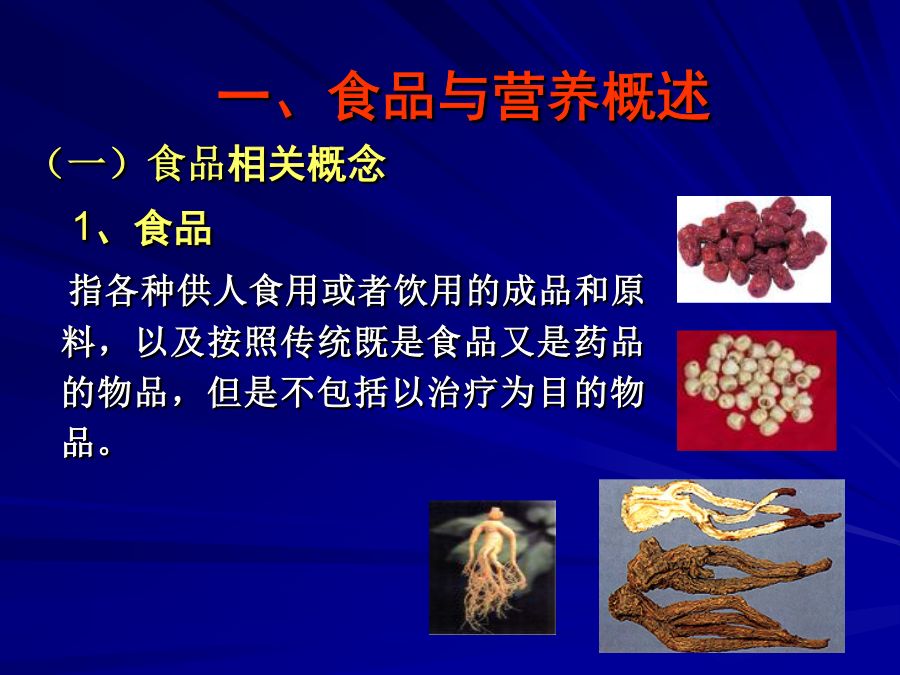 一、食品与营养概述

（一）食品相关概念

1、食品

指各种供人食用或者饮用的成品和原料，以及按照传统既是食品又是药品的物品，但是不包括以治疗为目的物品。